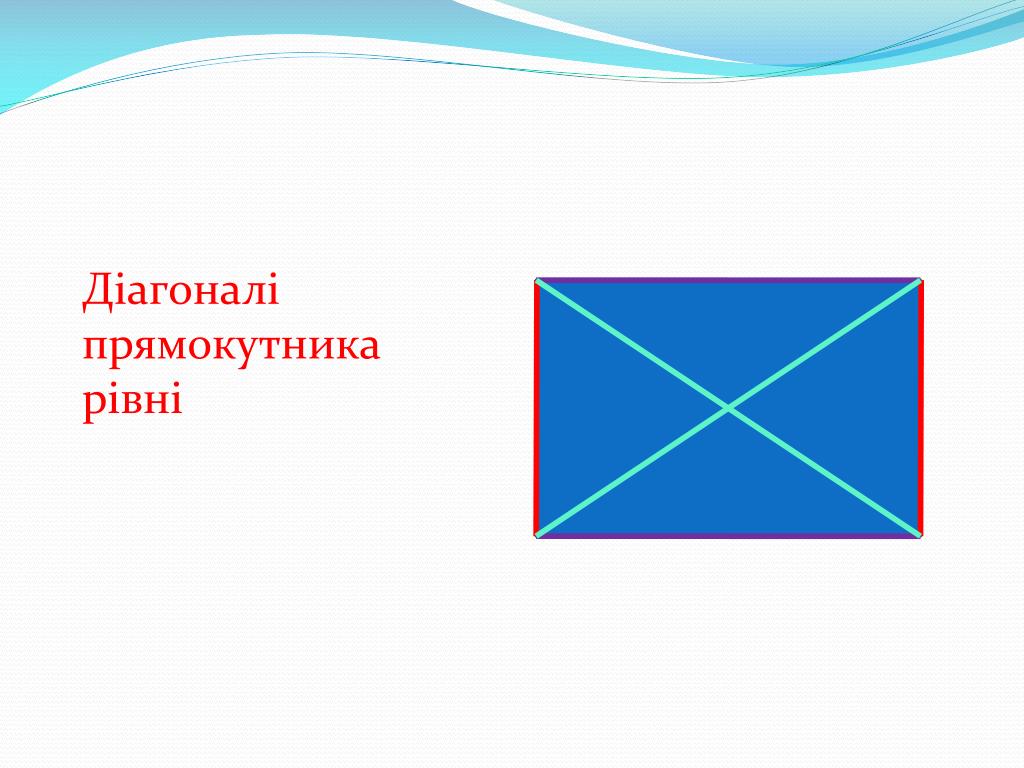 Діагоналі прямокутника рівні